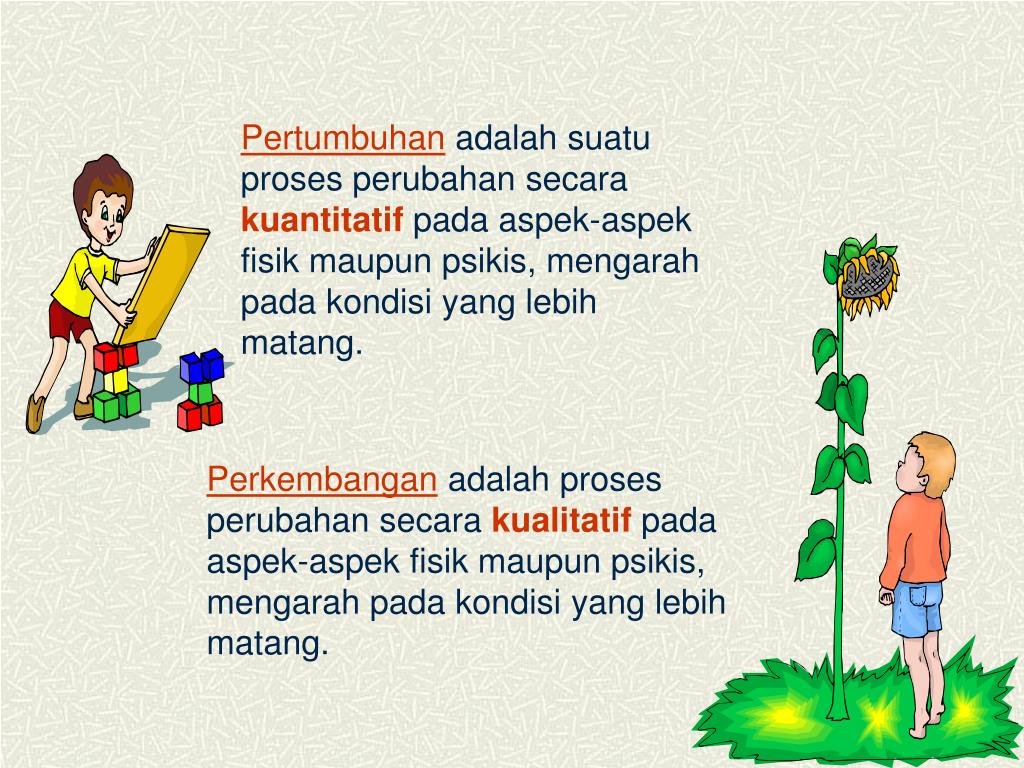 Pertumbuhan adalah suatu proses perubahan secara kuantitatif pada aspek-aspek fisik maupun psikis, mengarah pada kondisi yang lebih matang.

Perkembangan adalah proses perubahan secara kualitatif pada aspek-aspek fisik maupun psikis, mengarah pada kondisi yang lebih matang.